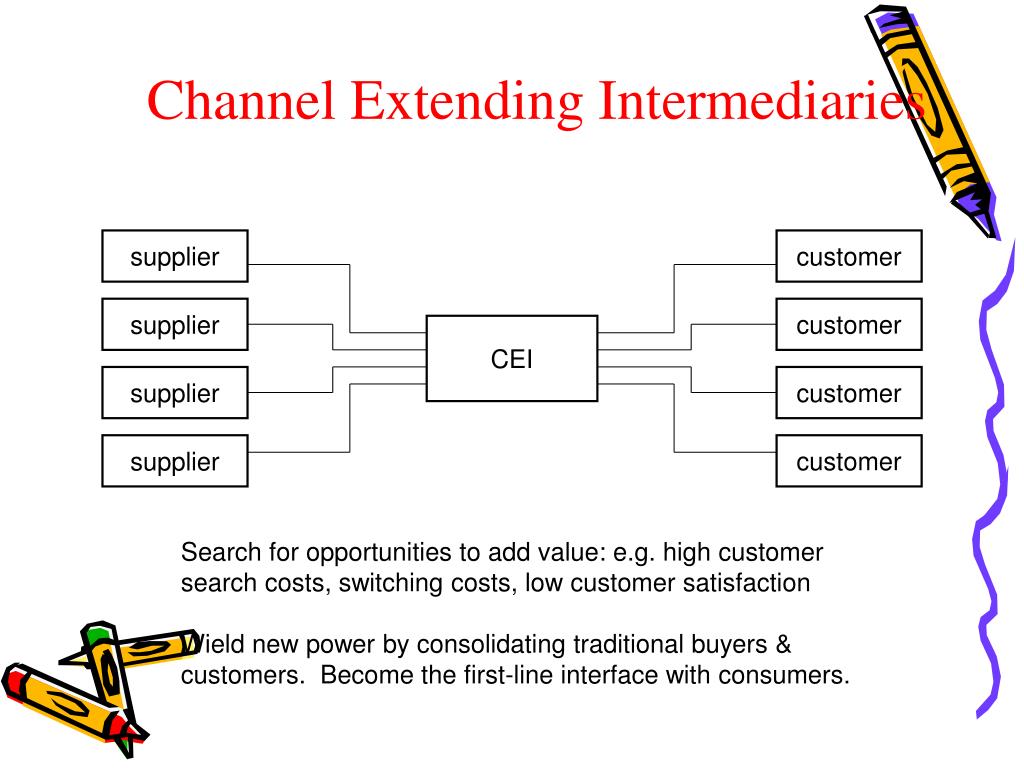 Channel Extending Intermediaries

supplier

supplier

supplier

supplier

CEI

customer

customer

customer

customer

Search for opportunities to add value: e.g. high customer search costs, switching costs, low customer satisfaction

Wield new power by consolidating traditional buyers & customers. Become the first-line interface with consumers.